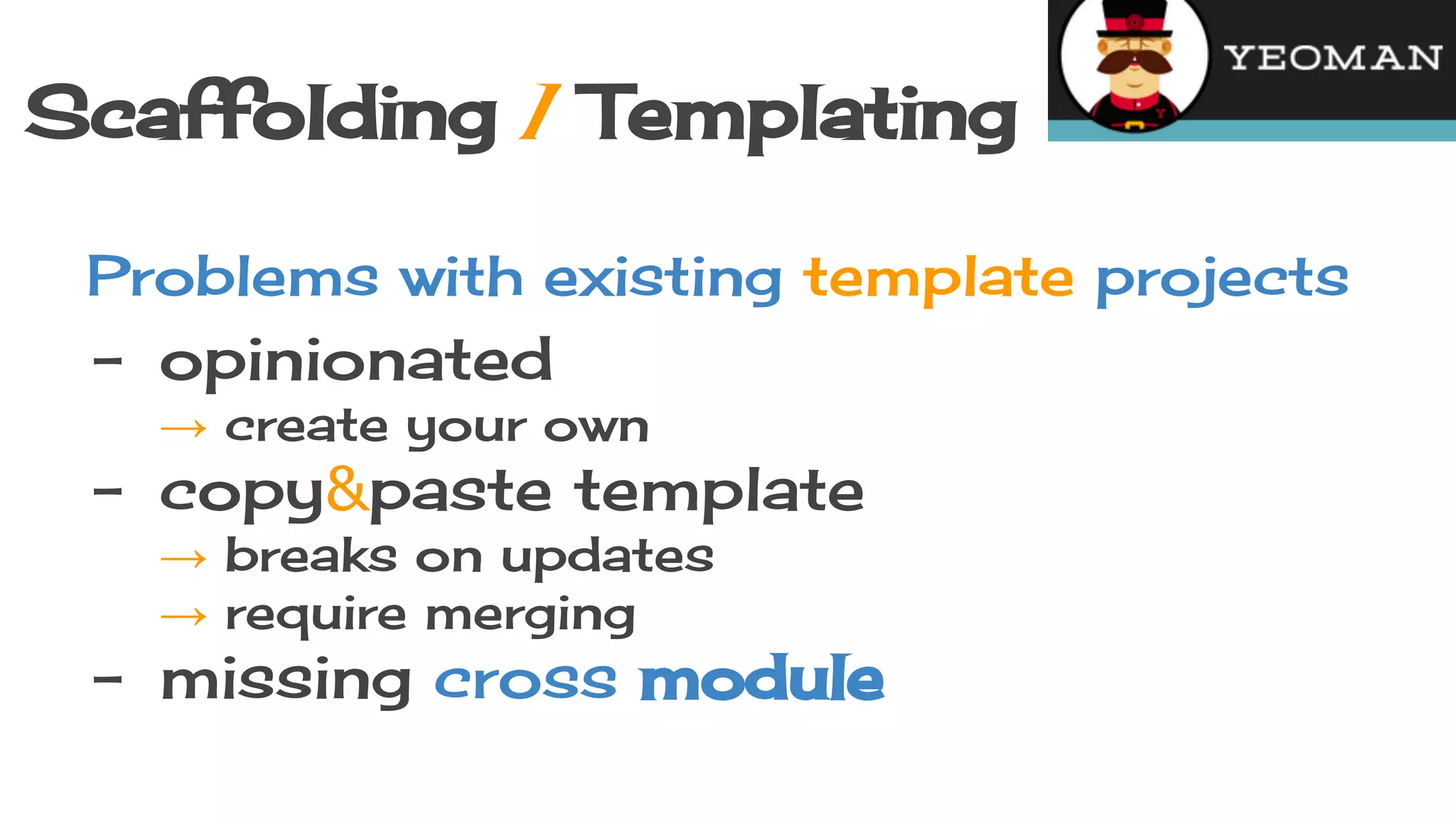 Scaffolding / Templating

YEOMAN

Problems with existing template projects

- opinionated
→ create your own
- copy&paste template
→ breaks on updates
→ require merging
- missing cross module